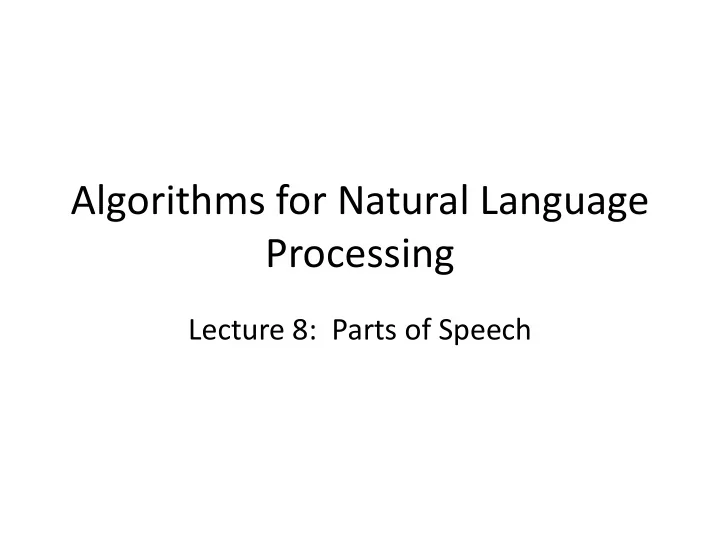 Algorithms for Natural Language Processing

Lecture 8: Parts of Speech